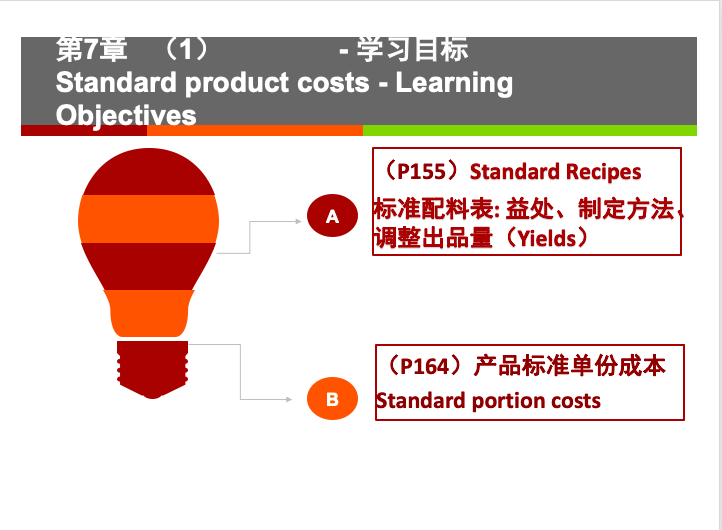 第7章 （1） - 学习目标
Standard product costs - Learning Objectives

A

（P155）Standard Recipes
标准配料表: 益处、制定方法、调整出品量（Yields）

B

（P164）产品标准单份成本
Standard portion costs